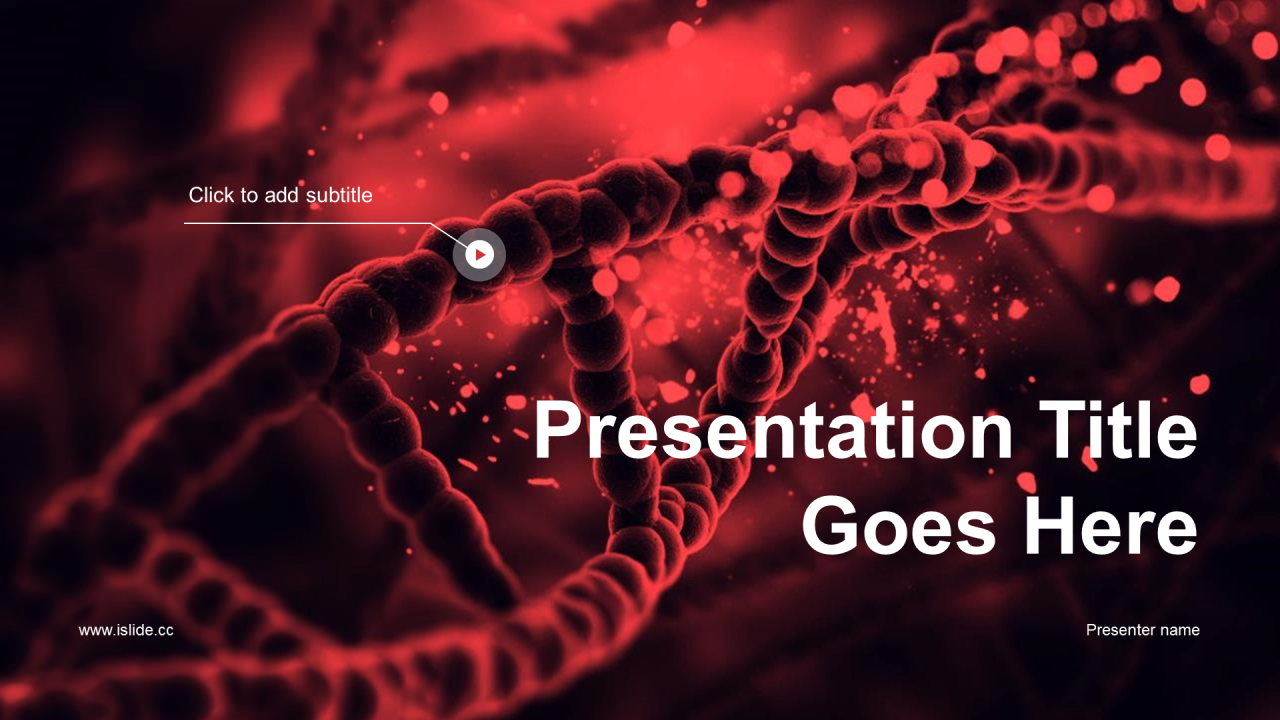 Click to add subtitle

Presentation Title Goes Here

www.islide.cc

Presenter name